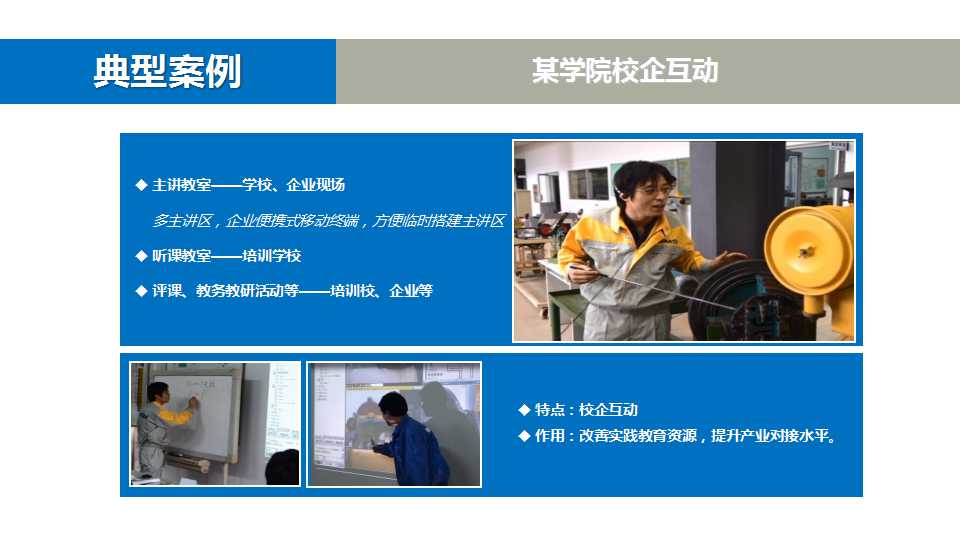 典型案例

某学院校企互动

◆ 主讲教室——学校、企业现场

多主讲区，企业便携式移动终端，方便临时搭建主讲区

◆ 听课教室——培训学校

◆ 评课、教务教研活动等——培训校、企业等

◆ 特点：校企互动

◆ 作用：改善实践教育资源，提升产业对接水平。